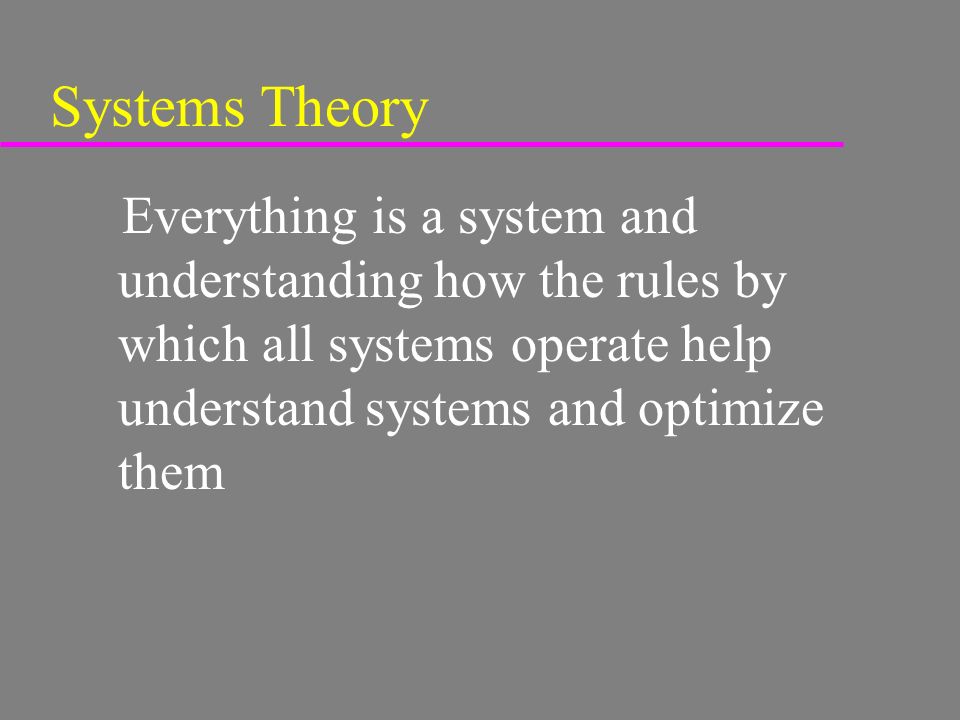 Systems Theory

Everything is a system and understanding how the rules by which all systems operate help understand systems and optimize them